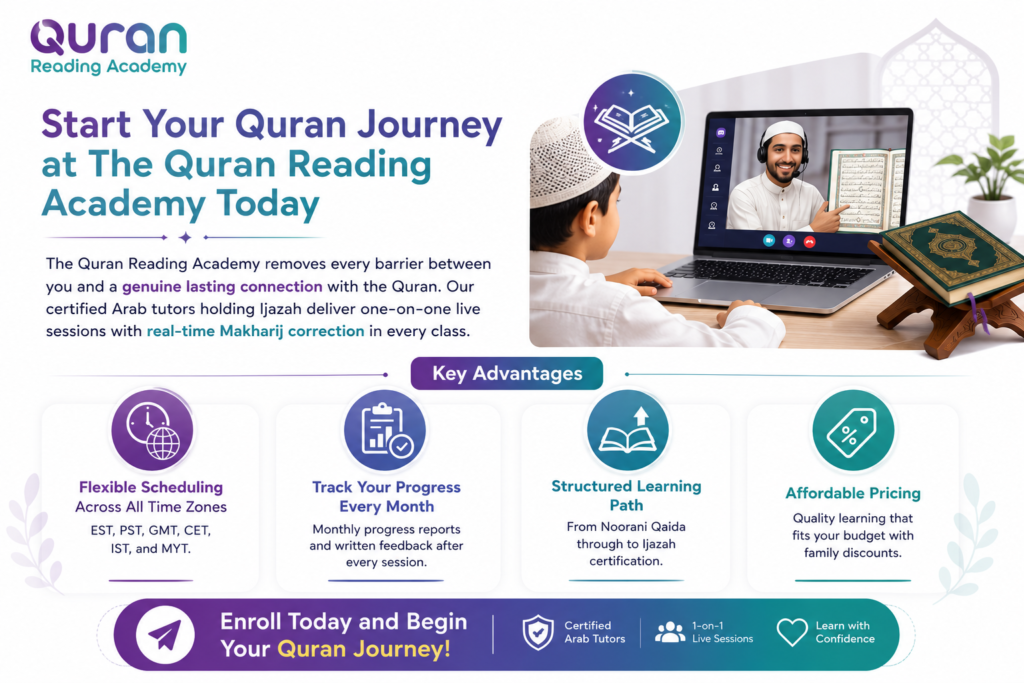 Quran
Reading Academy

Start Your Quran Journey at The Quran Reading Academy Today

The Quran Reading Academy removes every barrier between you and a genuine lasting connection with the Quran. Our certified Arab tutors holding Ijazah deliver one-on-one live sessions with real-time Makharij correction in every class.

Key Advantages

Flexible Scheduling
Across All Time Zones
EST, PST, GMT, CET, IST, and MYT.

Track Your Progress Every Month
Monthly progress reports and written feedback after every session.

Structured Learning Path
From Noorani Qaida through to Ijazah certification.

Affordable Pricing
Quality learning that fits your budget with family discounts.

Enroll Today and Begin Your Quran Journey!

Certified Arab Tutors

1-on-1 Live Sessions

Learn with Confidence